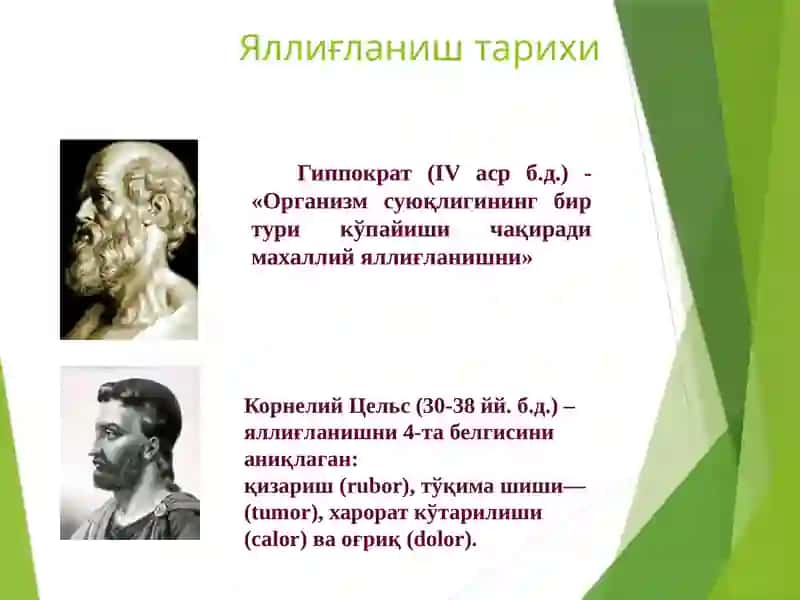 Яллиғланиш тарихи

Гиппократ (IV аср б.д.) - «Организм суюқлигининг бир тури кўпайиши чақиради махаллий яллиғланишни»

Корнелий Цельс (30-38 йй. б.д.) – яллиғланишни 4-та белгисини аниқлаган: қизариш (rubor), тўқима шиши— (tumor), харорат кўтарилиши (calor) ва оғриқ (dolor).